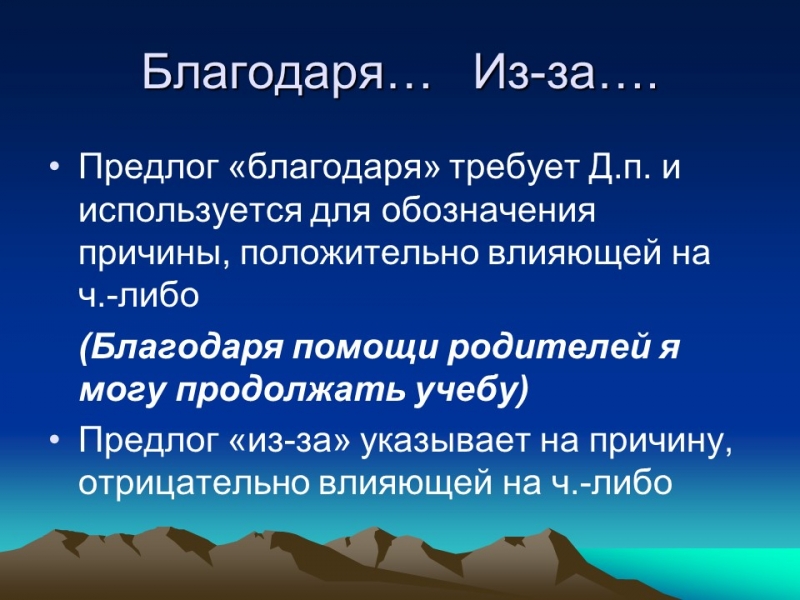 Благодаря… Из-за….

• Предлог «благодаря» требует Д.п. и используется для обозначения причины, положительно влияющей на ч.-либо

(Благодаря помощи родителей я могу продолжать учебу)

• Предлог «из-за» указывает на причину, отрицательно влияющей на ч.-либо